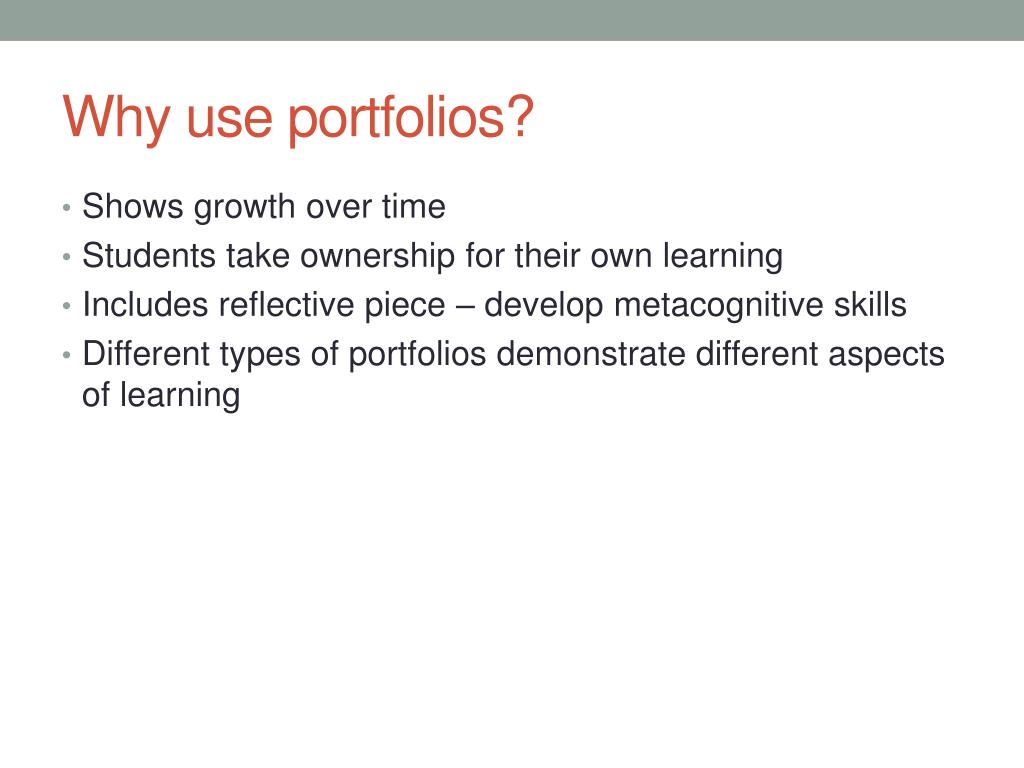 Why use portfolios?

• Shows growth over time
• Students take ownership for their own learning
• Includes reflective piece – develop metacognitive skills
• Different types of portfolios demonstrate different aspects of learning